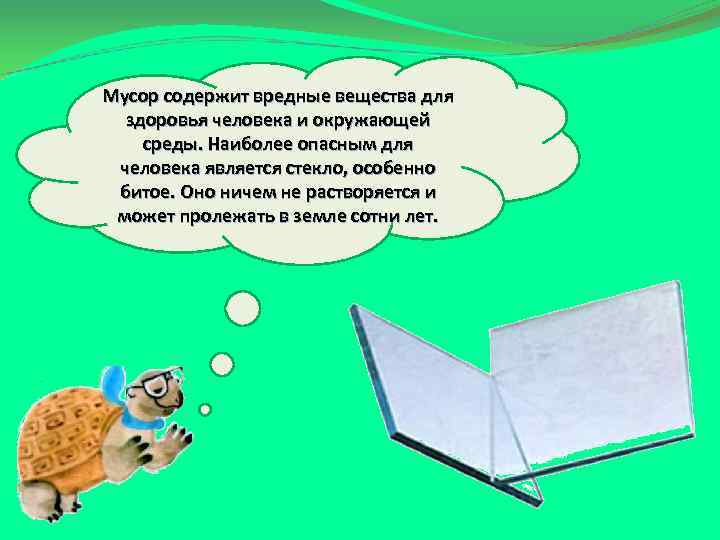 Мусор содержит вредные вещества для здоровья человека и окружающей среды. Наиболее опасным для человека является стекло, особенно битое. Оно ничем не растворяется и может пролежать в земле сотни лет.